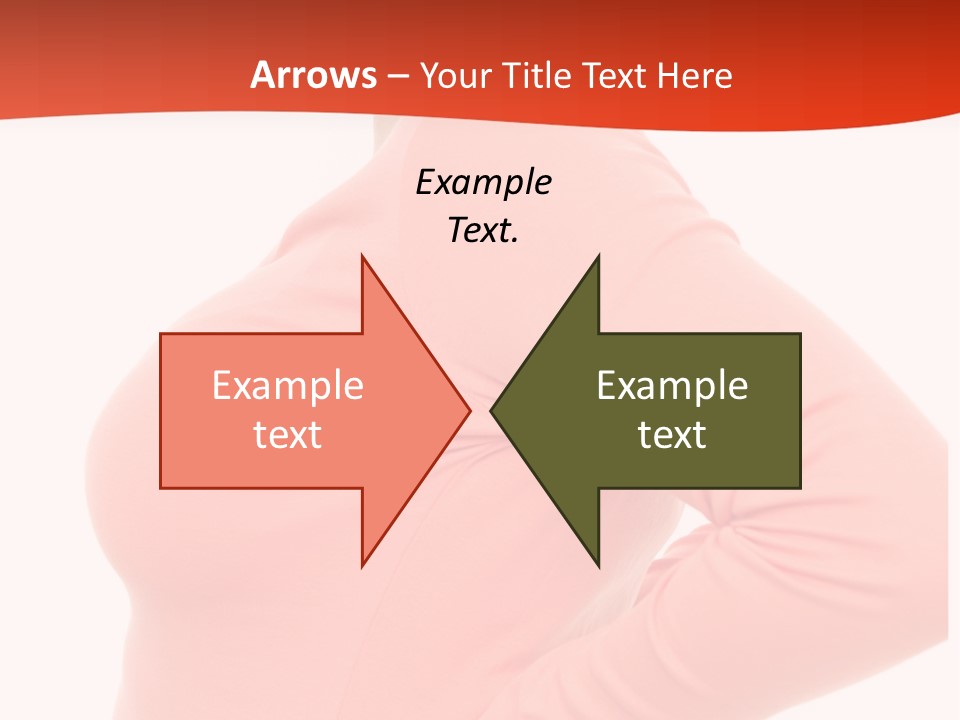 Arrows – Your Title Text Here

Example Text.

Example text

Example text